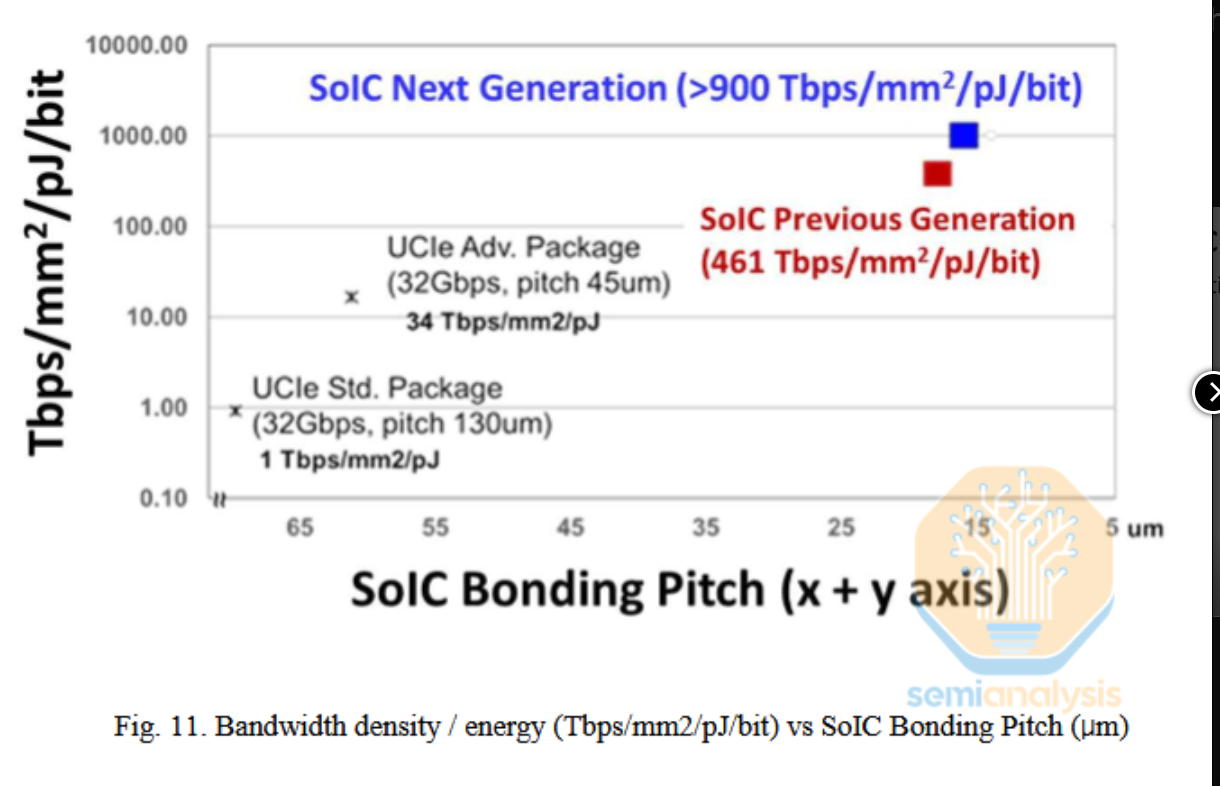 Tbps/mm$^2$/pJ/bit

10000.00
1000.00
100.00
10.00
1.00
0.10

SoIC Next Generation (>900 Tbps/mm$^2$/pJ/bit)

SoIC Previous Generation (461 Tbps/mm$^2$/pJ/bit)

UCIe Adv. Package (32Gbps, pitch 45um)
34 Tbps/mm2/pJ

UCIe Std. Package (32Gbps, pitch 130um)
1 Tbps/mm2/pJ

65 55 45 35 25 15 5 um

SoIC Bonding Pitch (x + y axis)

semianalysis

Fig. 11. Bandwidth density / energy (Tbps/mm2/pJ/bit) vs SoIC Bonding Pitch (μm)